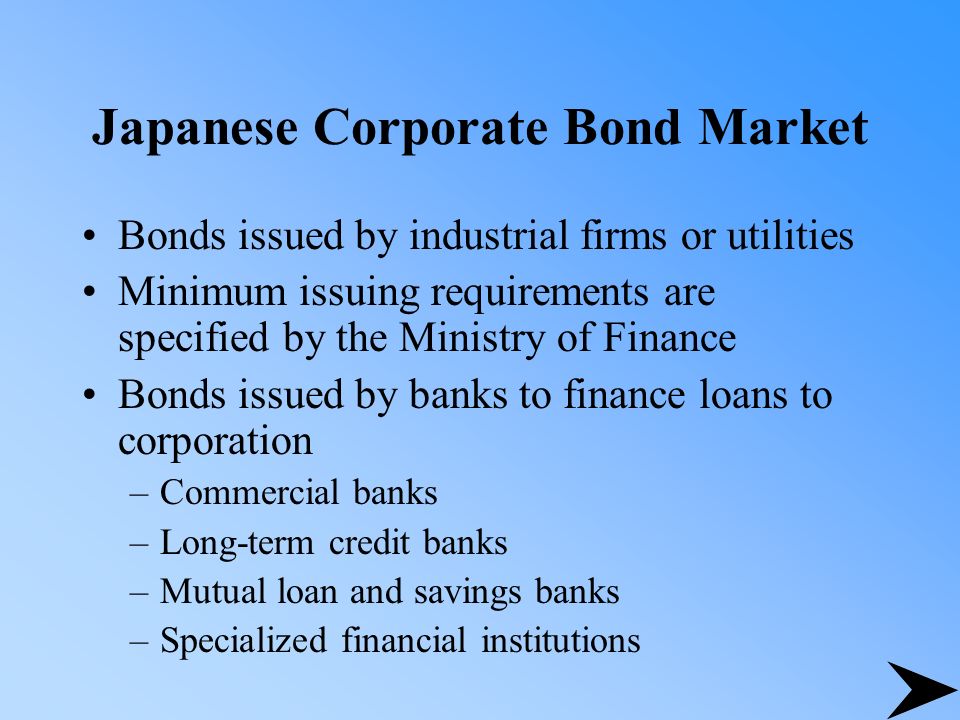 Japanese Corporate Bond Market

• Bonds issued by industrial firms or utilities
• Minimum issuing requirements are specified by the Ministry of Finance
• Bonds issued by banks to finance loans to corporation
– Commercial banks
– Long-term credit banks
– Mutual loan and savings banks
– Specialized financial institutions